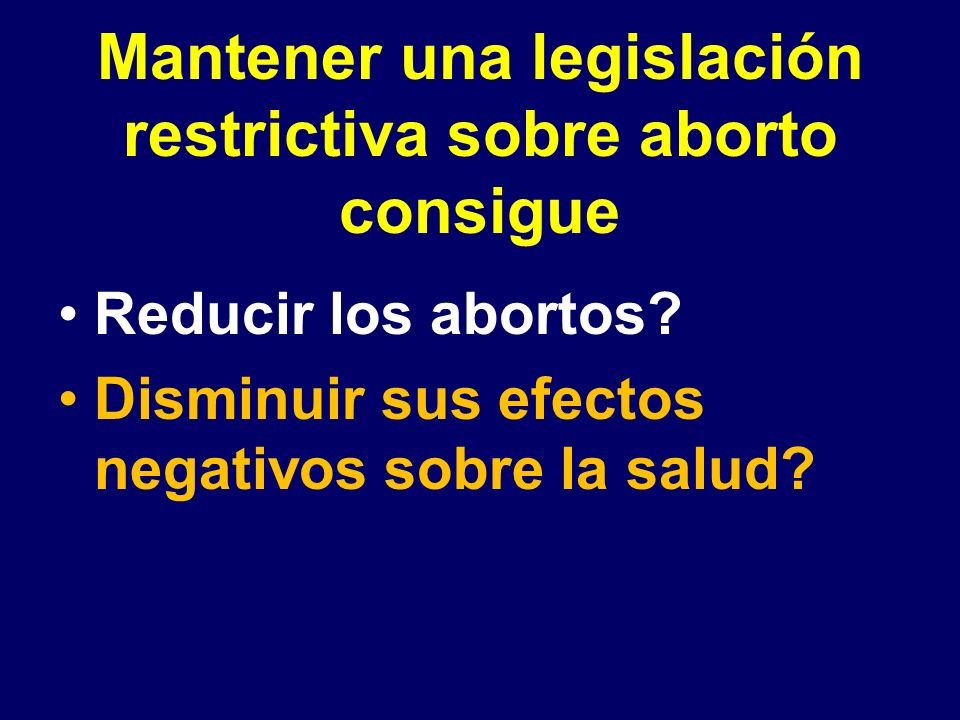 Mantener una legislación restrictiva sobre aborto consigue

• Reducir los abortos?
• Disminuir sus efectos negativos sobre la salud?